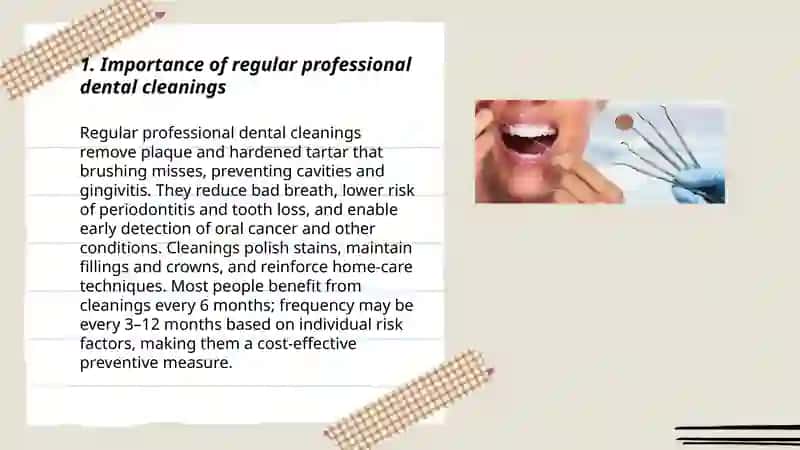 1. Importance of regular professional dental cleanings

Regular professional dental cleanings remove plaque and hardened tartar that brushing misses, preventing cavities and gingivitis. They reduce bad breath, lower risk of periodontitis and tooth loss, and enable early detection of oral cancer and other conditions. Cleanings polish stains, maintain fillings and crowns, and reinforce home-care techniques. Most people benefit from cleanings every 6 months; frequency may be every 3–12 months based on individual risk factors, making them a cost-effective preventive measure.